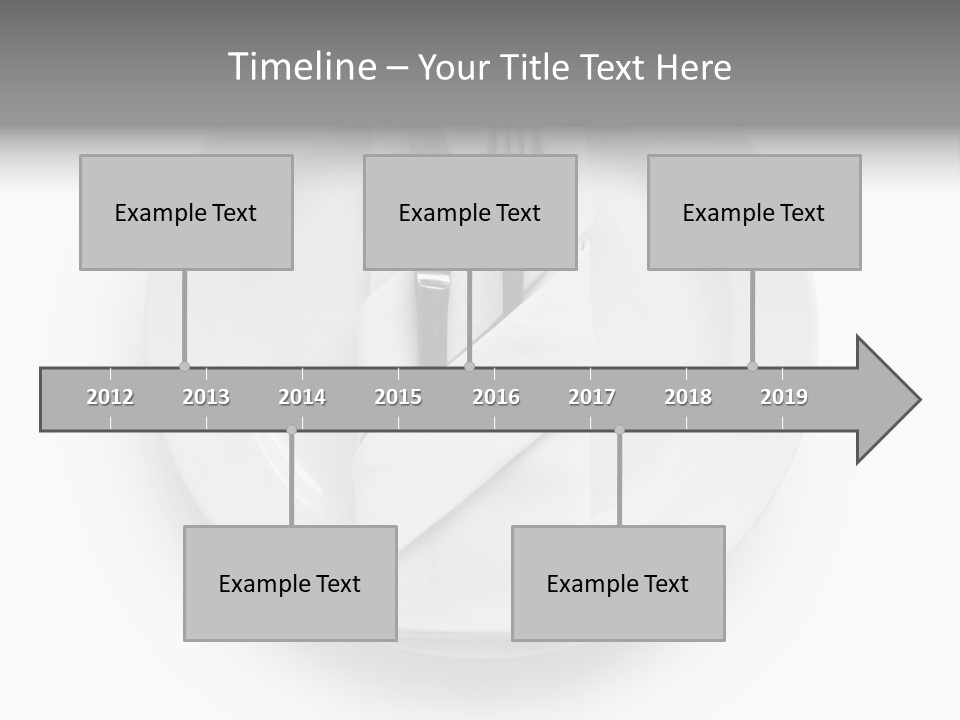 Timeline – Your Title Text Here

Example Text

Example Text

Example Text

2012 2013 2014 2015 2016 2017 2018 2019

Example Text

Example Text